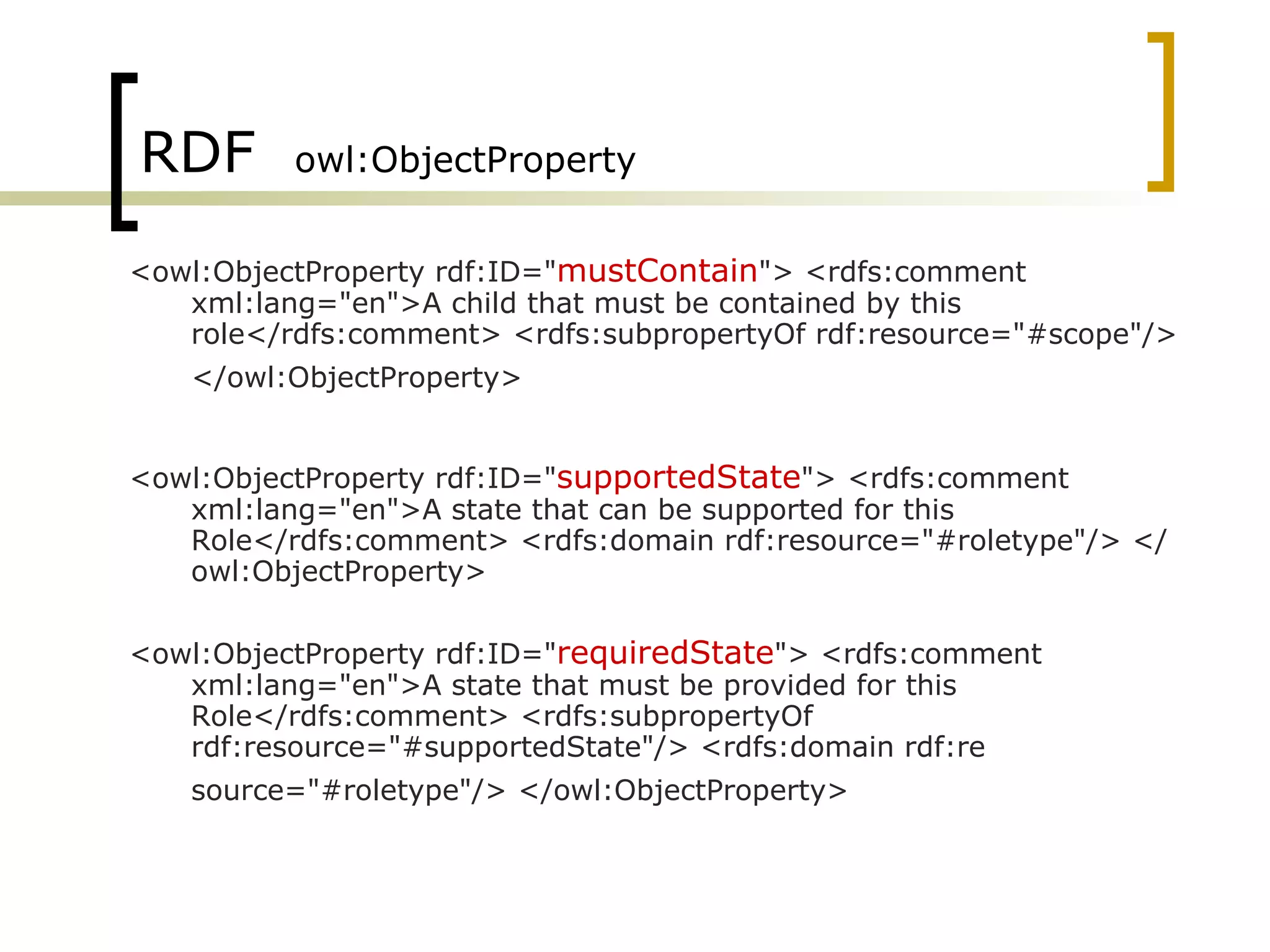 RDF owl:ObjectProperty

<owl:ObjectProperty rdf:ID="mustContain"> <rdfs:comment xml:lang="en">A child that must be contained by this role</rdfs:comment> <rdfs:subpropertyOf rdf:resource="#scope"/>

</owl:ObjectProperty>

<owl:ObjectProperty rdf:ID="supportedState"> <rdfs:comment xml:lang="en">A state that can be supported for this Role</rdfs:comment> <rdfs:domain rdf:resource="#roletype"/> </ owl:ObjectProperty>

<owl:ObjectProperty rdf:ID="requiredState"> <rdfs:comment xml:lang="en">A state that must be provided for this Role</rdfs:comment> <rdfs:subpropertyOf rdf:resource="#supportedState"/> <rdfs:domain rdf:re

source="#roletype"/> </owl:ObjectProperty>